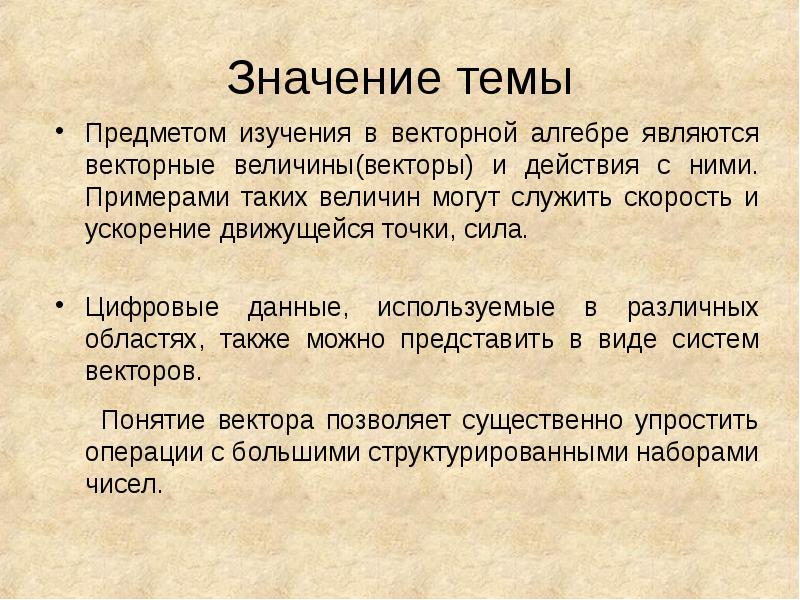 Значение темы

• Предметом изучения в векторной алгебре являются векторные величины(векторы) и действия с ними. Примерами таких величин могут служить скорость и ускорение движущейся точки, сила.

• Цифровые данные, используемые в различных областях, также можно представить в виде систем векторов.

Понятие вектора позволяет существенно упростить операции с большими структурированными наборами чисел.